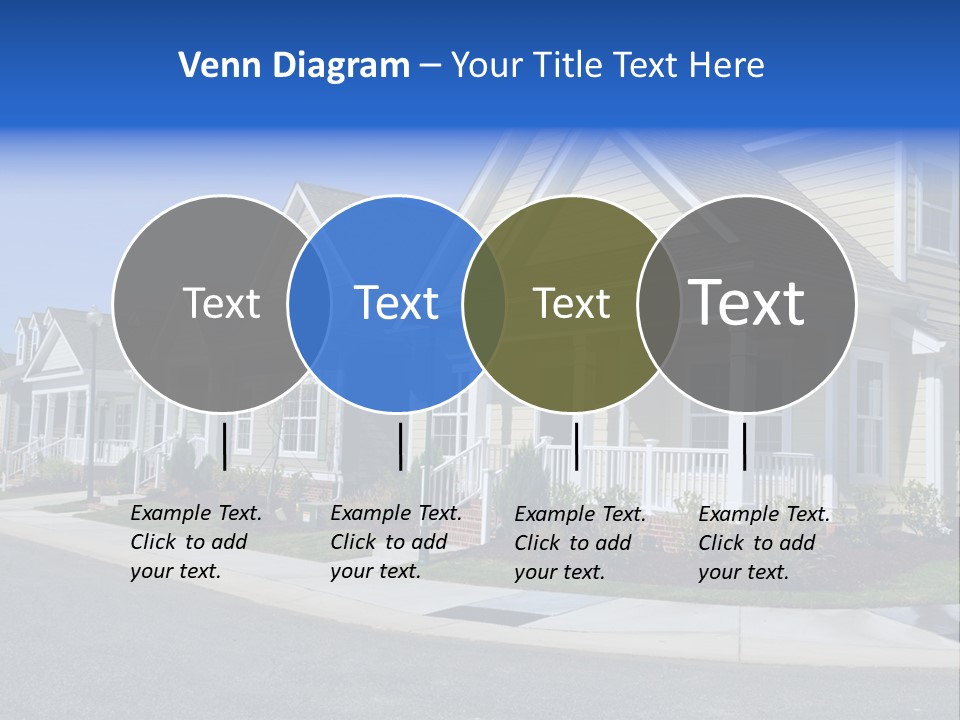 Venn Diagram – Your Title Text Here

Text

Text

Text

Text

Example Text. Click to add your text.

Example Text. Click to add your text.

Example Text. Click to add your text.

Example Text. Click to add your text.